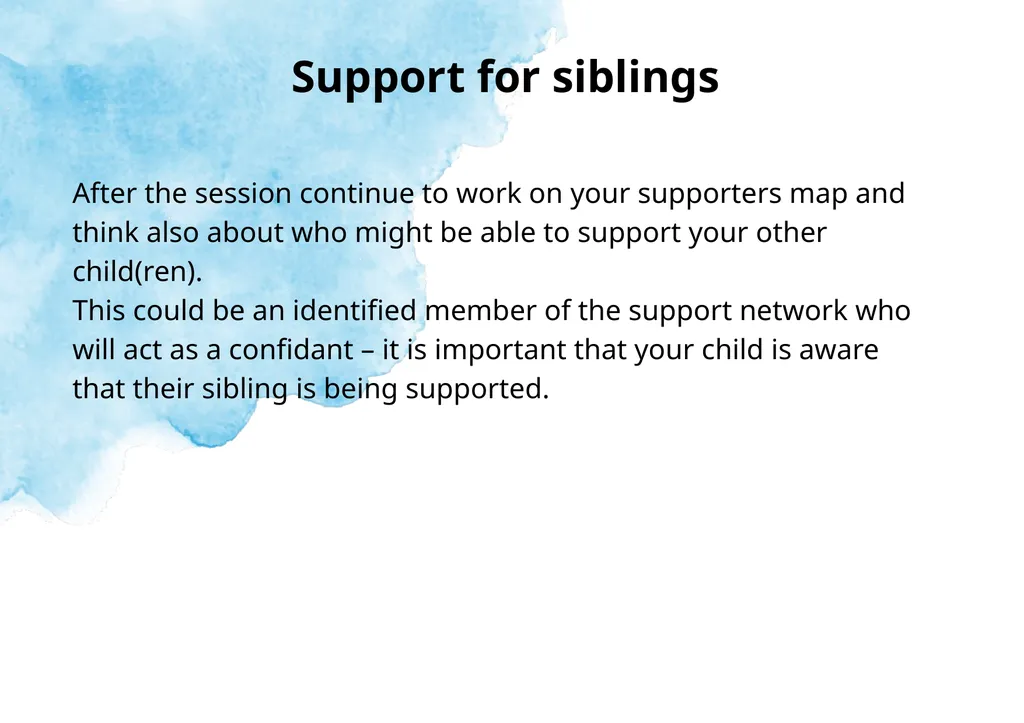 Support for siblings

After the session continue to work on your supporters map and think also about who might be able to support your other child(ren).

This could be an identified member of the support network who will act as a confidant – it is important that your child is aware that their sibling is being supported.